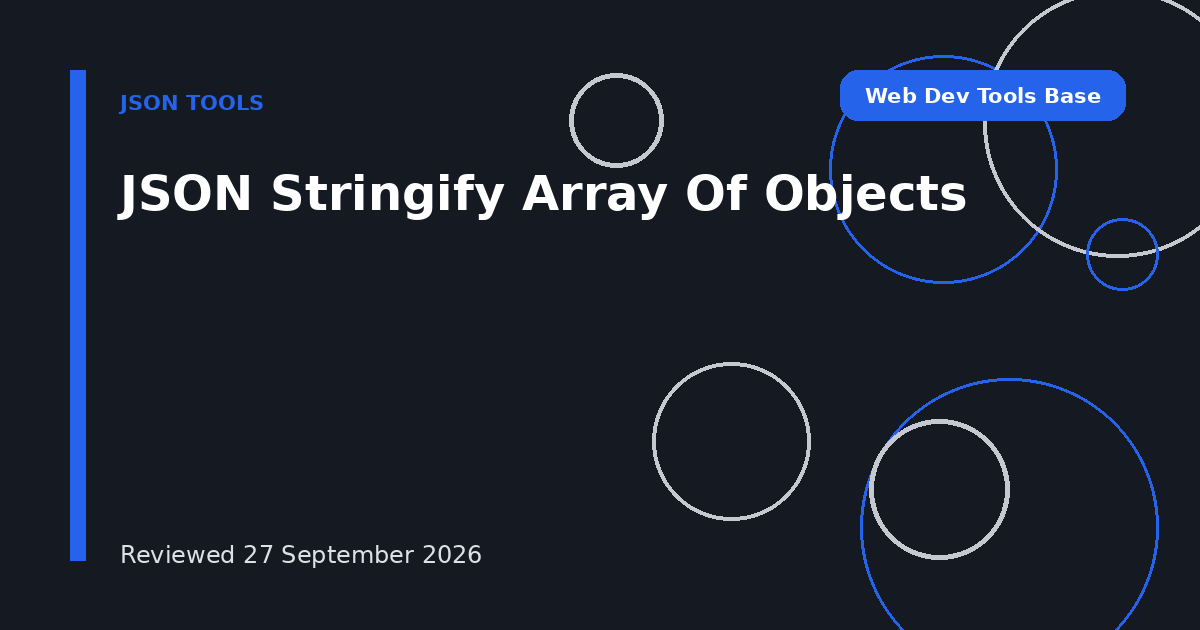 JSON TOOLS

Web Dev Tools Base

JSON Stringify Array Of Objects

Reviewed 27 September 2026